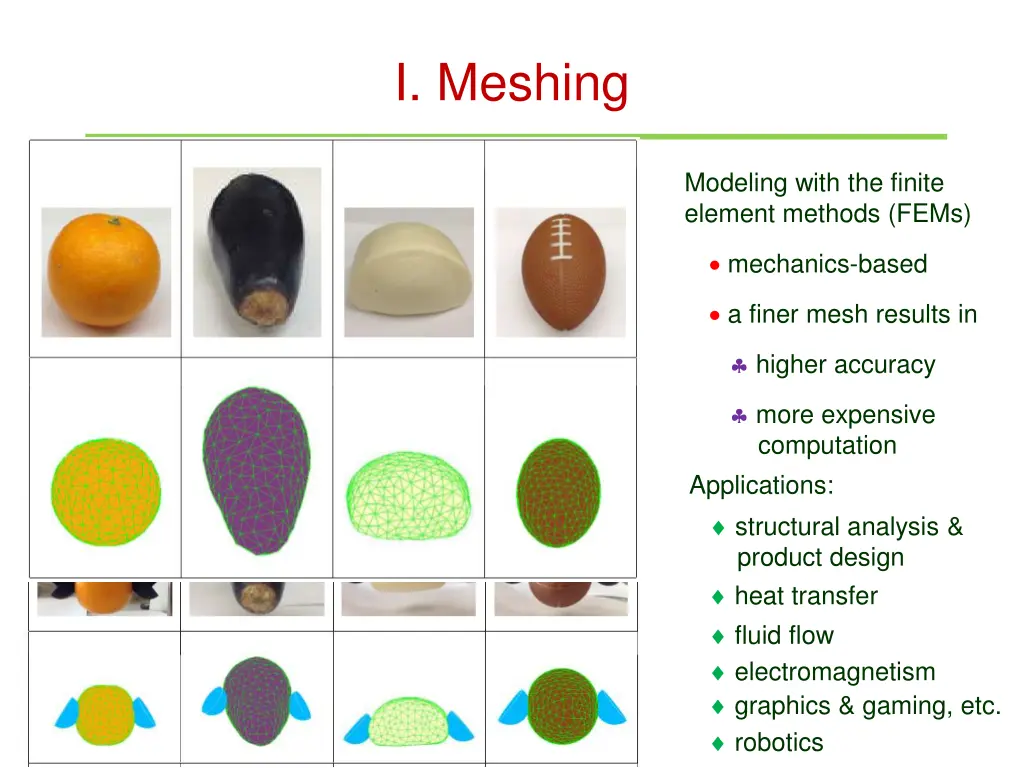 I. Meshing

Modeling with the finite element methods (FEMs)

• mechanics-based

• a finer mesh results in

♣ higher accuracy

♣ more expensive computation

Applications:

♦ structural analysis & product design

♦ heat transfer

♦ fluid flow

♦ electromagnetism

♦ graphics & gaming, etc.

♦ robotics